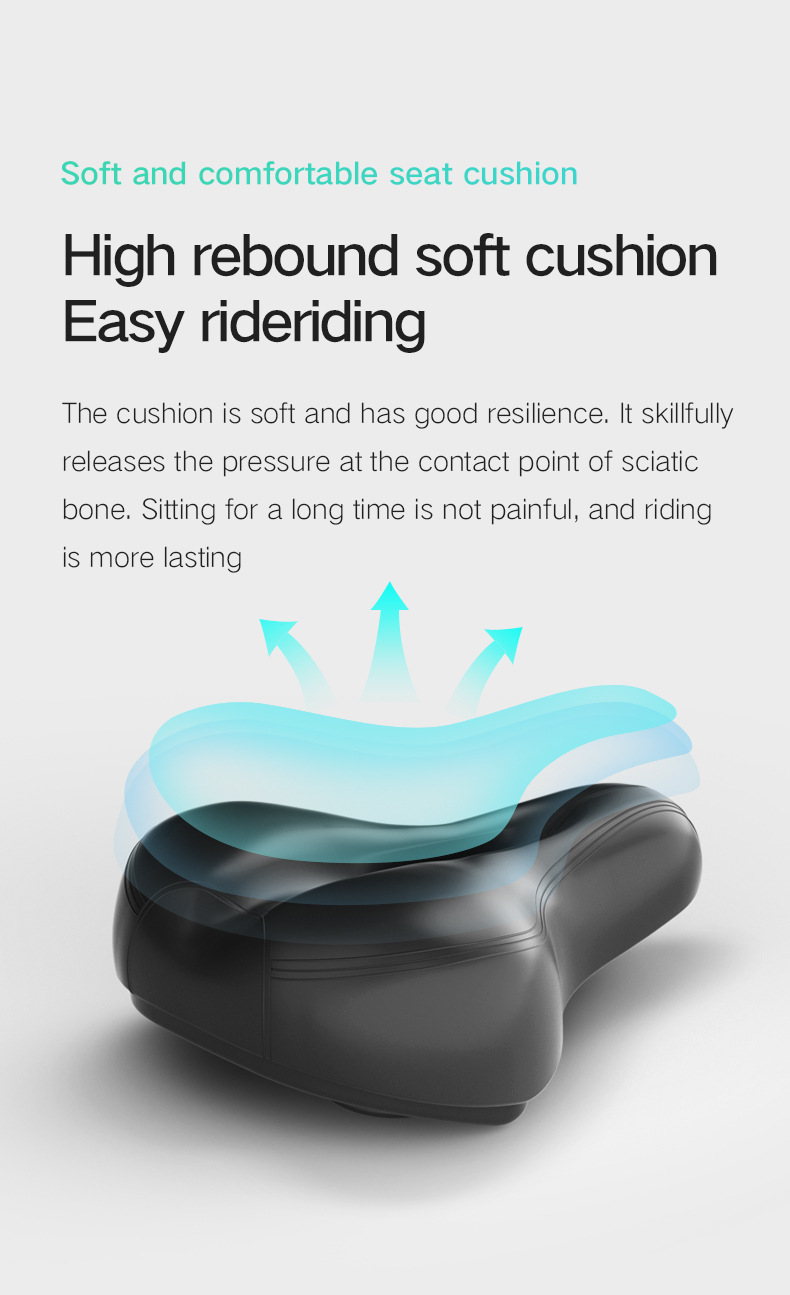 Soft and comfortable seat cushion

High rebound soft cushion
Easy rideriding

The cushion is soft and has good resilience. It skillfully releases the pressure at the contact point of sciatic bone. Sitting for a long time is not painful, and riding is more lasting